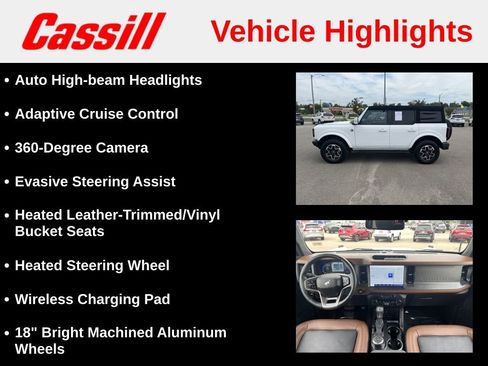 Cassill

Vehicle Highlights

• Auto High-beam Headlights

• Adaptive Cruise Control

• 360-Degree Camera

• Evasive Steering Assist

• Heated Leather-Trimmed/Vinyl Bucket Seats

• Heated Steering Wheel

• Wireless Charging Pad

• 18" Bright Machined Aluminum Wheels